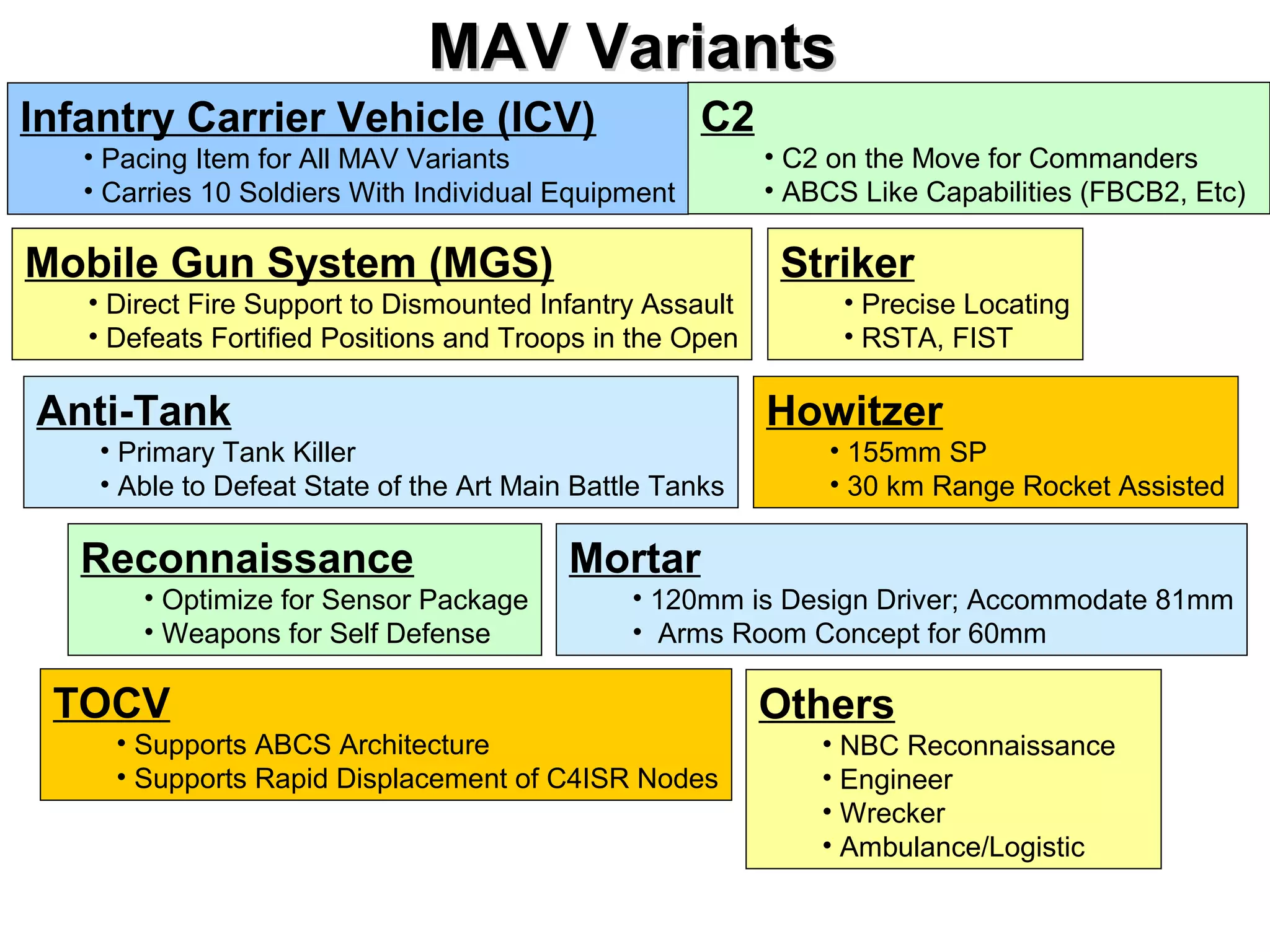 MAV Variants

Infantry Carrier Vehicle (ICV)
• Pacing Item for All MAV Variants
• Carries 10 Soldiers With Individual Equipment

C2
• C2 on the Move for Commanders
• ABCS Like Capabilities (FBCB2, Etc)

Mobile Gun System (MGS)
• Direct Fire Support to Dismounted Infantry Assault
• Defeats Fortified Positions and Troops in the Open

Striker
• Precise Locating
• RSTA, FIST

Anti-Tank
• Primary Tank Killer
• Able to Defeat State of the Art Main Battle Tanks

Howitzer
• 155mm SP
• 30 km Range Rocket Assisted

Reconnaissance
• Optimize for Sensor Package
• Weapons for Self Defense

Mortar
• 120mm is Design Driver; Accommodate 81mm
• Arms Room Concept for 60mm

TOCV
• Supports ABCS Architecture
• Supports Rapid Displacement of C4ISR Nodes

Others
• NBC Reconnaissance
• Engineer
• Wrecker
• Ambulance/Logistic